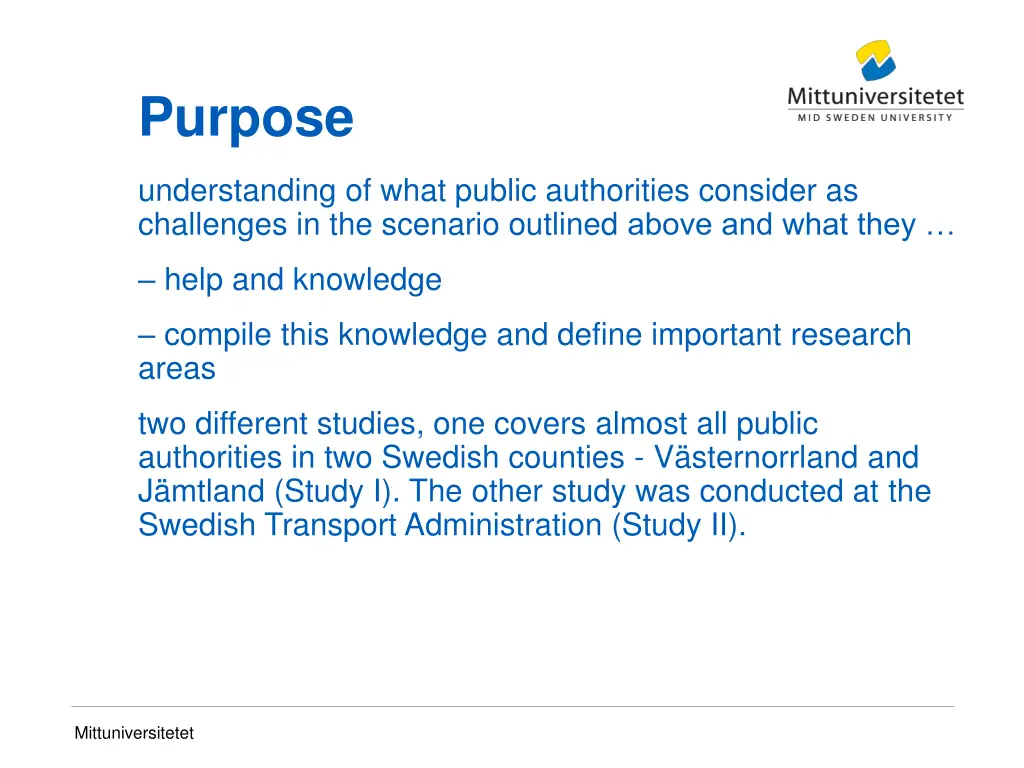 Purpose

Mittuniversitetet
MID SWEDEN UNIVERSITY

understanding of what public authorities consider as challenges in the scenario outlined above and what they …

– help and knowledge

– compile this knowledge and define important research areas

two different studies, one covers almost all public authorities in two Swedish counties - Västernorrland and Jämtland (Study I). The other study was conducted at the Swedish Transport Administration (Study II).

Mittuniversitetet